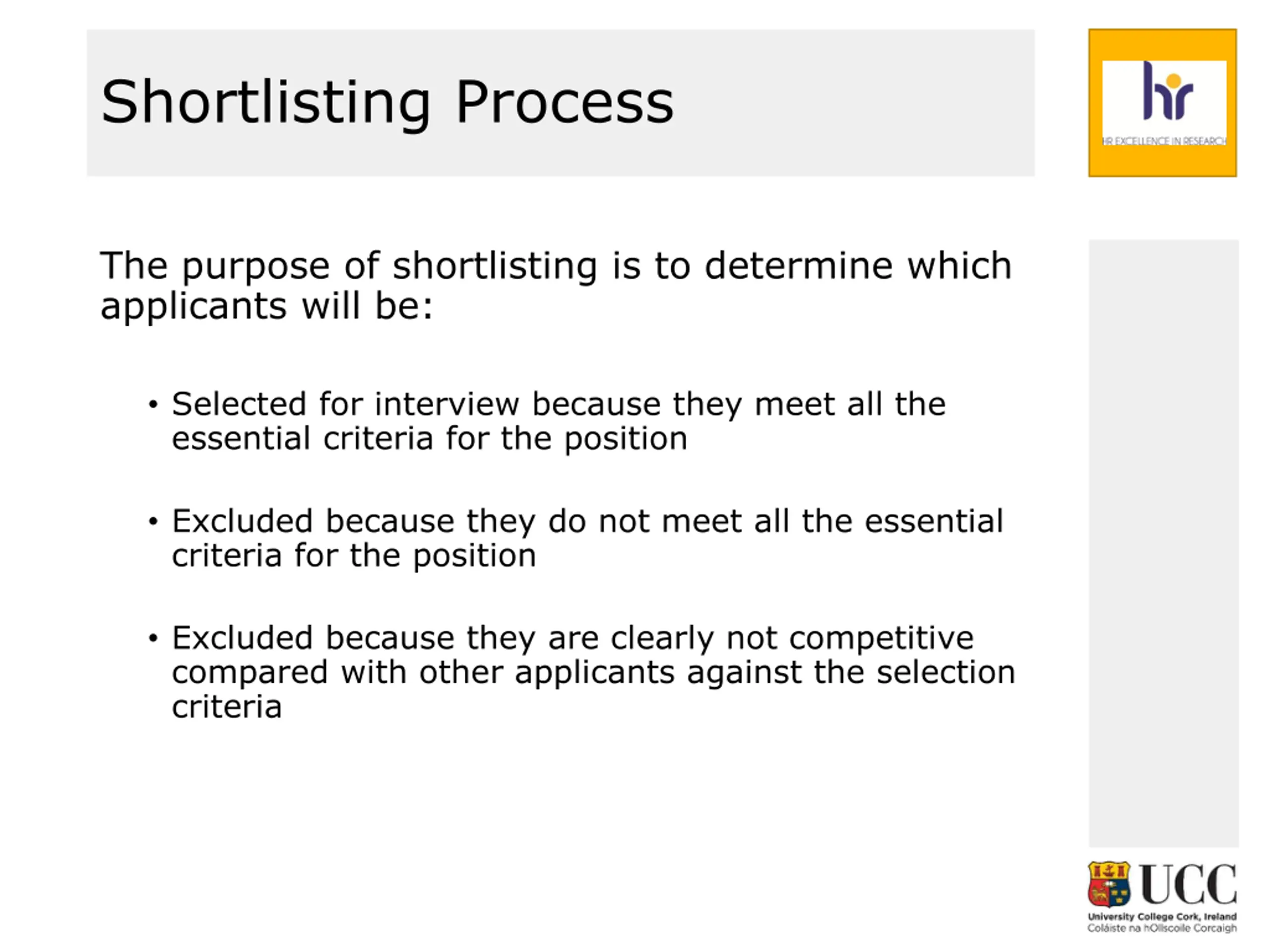 Shortlisting Process

hr
HR EXCELLENCE IN RESEARCH

The purpose of shortlisting is to determine which applicants will be:

• Selected for interview because they meet all the essential criteria for the position

• Excluded because they do not meet all the essential criteria for the position

• Excluded because they are clearly not competitive compared with other applicants against the selection criteria

UCC
University College Cork, Ireland
Coláiste na hOllscoile Corcaigh